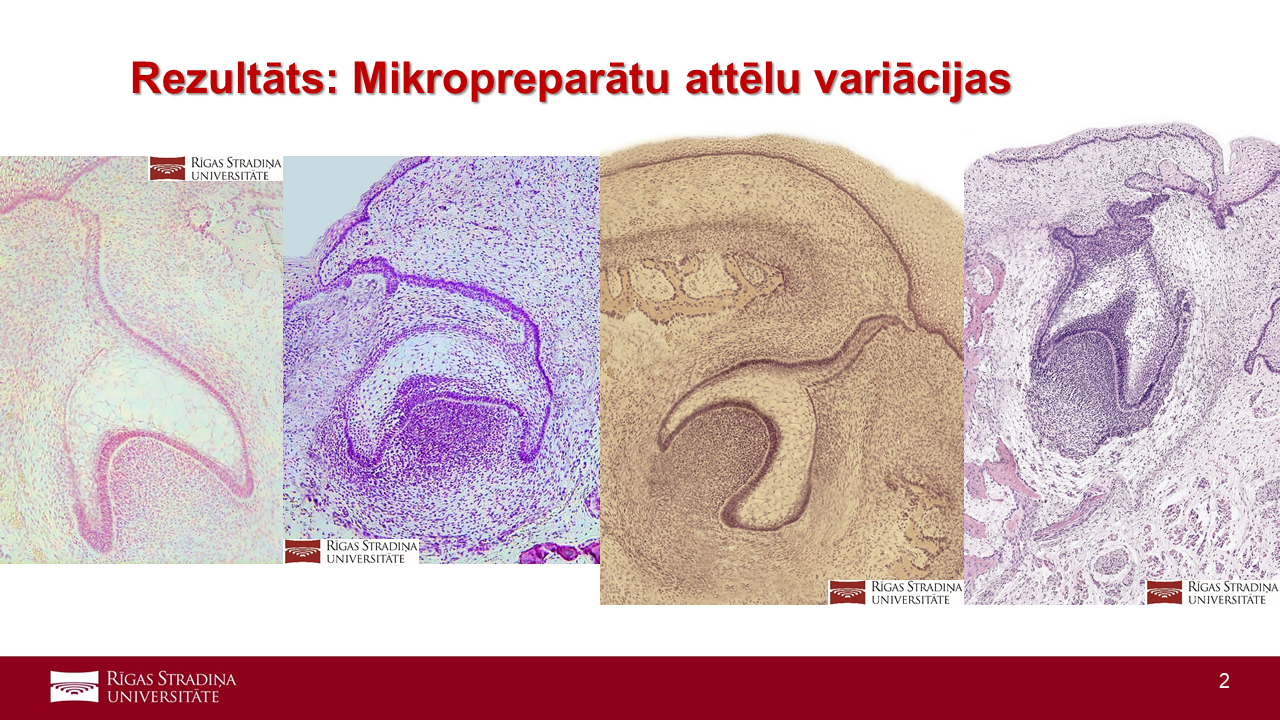 Rezultāts: Mikropreparātu attēlu variācijas

RĪGAS STRADIŅA UNIVERSITĀTE

RĪGAS STRADIŅA UNIVERSITĀTE

RĪGAS STRADIŅA UNIVERSITĀTE

RĪGAS STRADIŅA UNIVERSITĀTE

RĪGAS STRADIŅA UNIVERSITĀTE

2